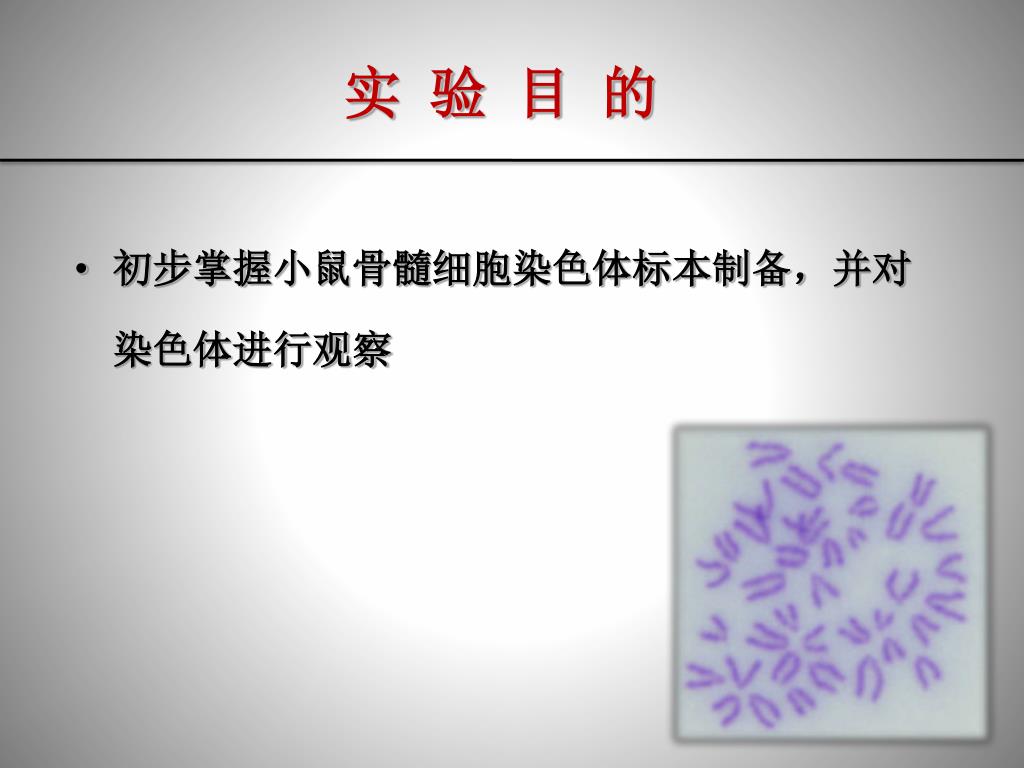 实 验 目 的

• 初步掌握小鼠骨髓细胞染色体标本制备，并对染色体进行观察